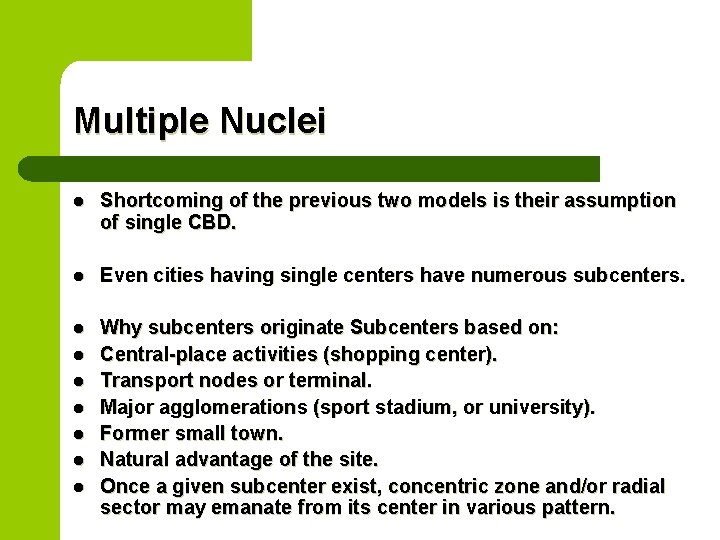 Multiple Nuclei

- Shortcoming of the previous two models is their assumption of single CBD.

- Even cities having single centers have numerous subcenters.

- Why subcenters originate Subcenters based on:
- Central-place activities (shopping center).
- Transport nodes or terminal.
- Major agglomerations (sport stadium, or university).
- Former small town.
- Natural advantage of the site.
- Once a given subcenter exist, concentric zone and/or radial sector may emanate from its center in various pattern.